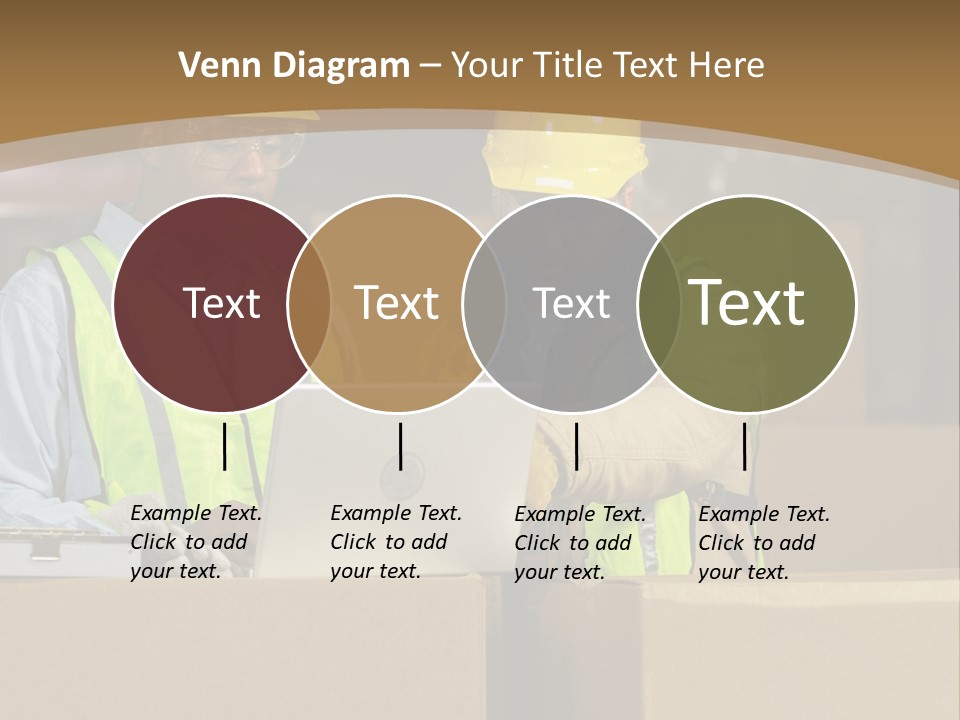 Venn Diagram – Your Title Text Here

Text

Text

Text

Text

Example Text. Click to add your text.

Example Text. Click to add your text.

Example Text. Click to add your text.

Example Text. Click to add your text.